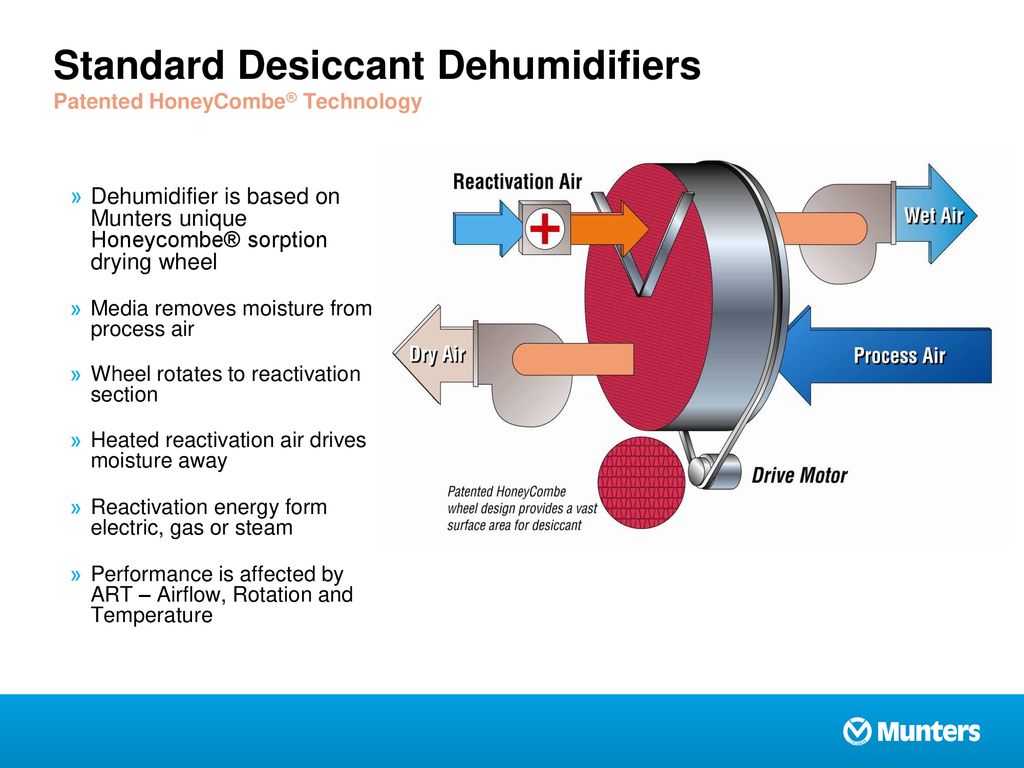 Standard Desiccant Dehumidifiers
Patented HoneyCombe® Technology

» Dehumidifier is based on Munters unique Honeycombe® sorption drying wheel

» Media removes moisture from process air

» Wheel rotates to reactivation section

» Heated reactivation air drives moisture away

» Reactivation energy form electric, gas or steam

» Performance is affected by ART – Airflow, Rotation and Temperature

Reactivation Air

Wet Air

Dry Air

Process Air

Drive Motor

Patented HoneyCombe wheel design provides a vast surface area for desiccant

Munters